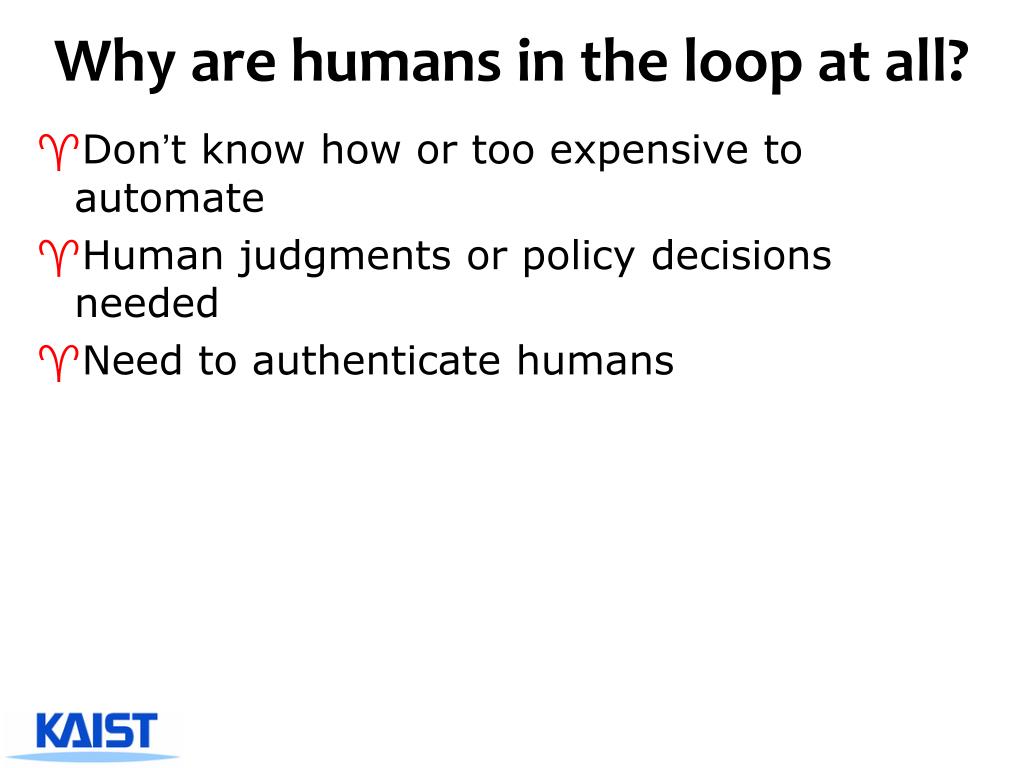 Why are humans in the loop at all?

♈Don’t know how or too expensive to automate

♈Human judgments or policy decisions needed

♈Need to authenticate humans

KAIST